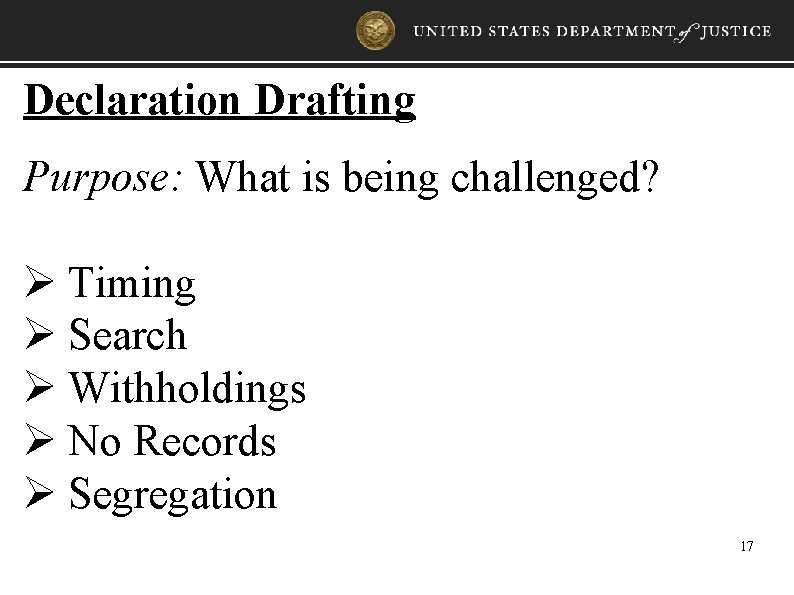 UNITED STATES DEPARTMENT of JUSTICE

Declaration Drafting

Purpose: What is being challenged?

➢ Timing
➢ Search
➢ Withholdings
➢ No Records
➢ Segregation

17